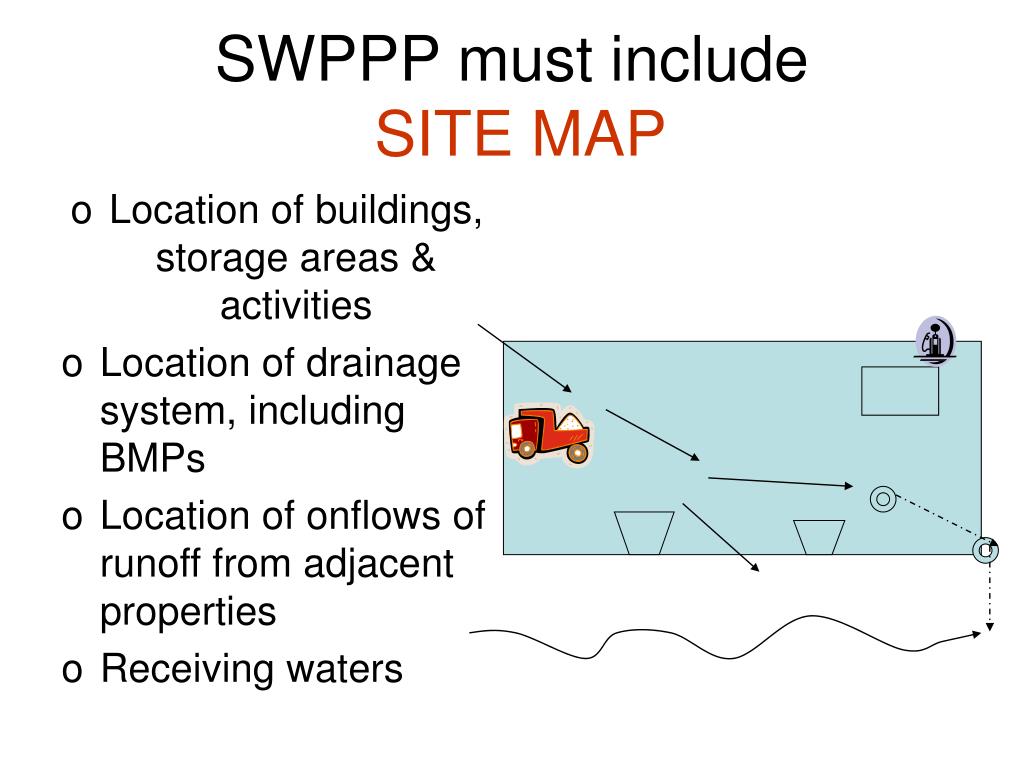 SWPPP must include
SITE MAP

o Location of buildings, storage areas & activities
o Location of drainage system, including BMPs
o Location of onflows of runoff from adjacent properties
o Receiving waters